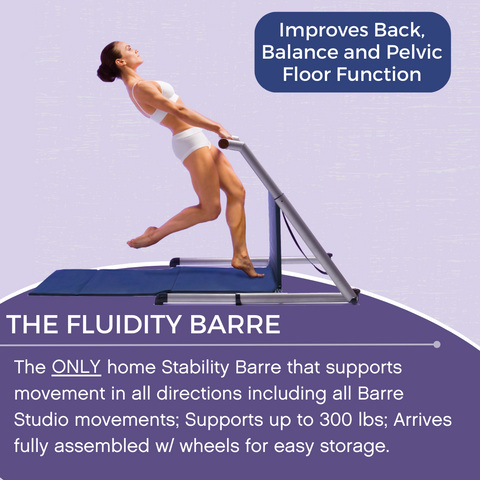 Improves Back, Balance and Pelvic Floor Function

THE FLUIDITY BARRE

The ONLY home Stability Barre that supports movement in all directions including all Barre Studio movements; Supports up to 300 lbs; Arrives fully assembled w/ wheels for easy storage.